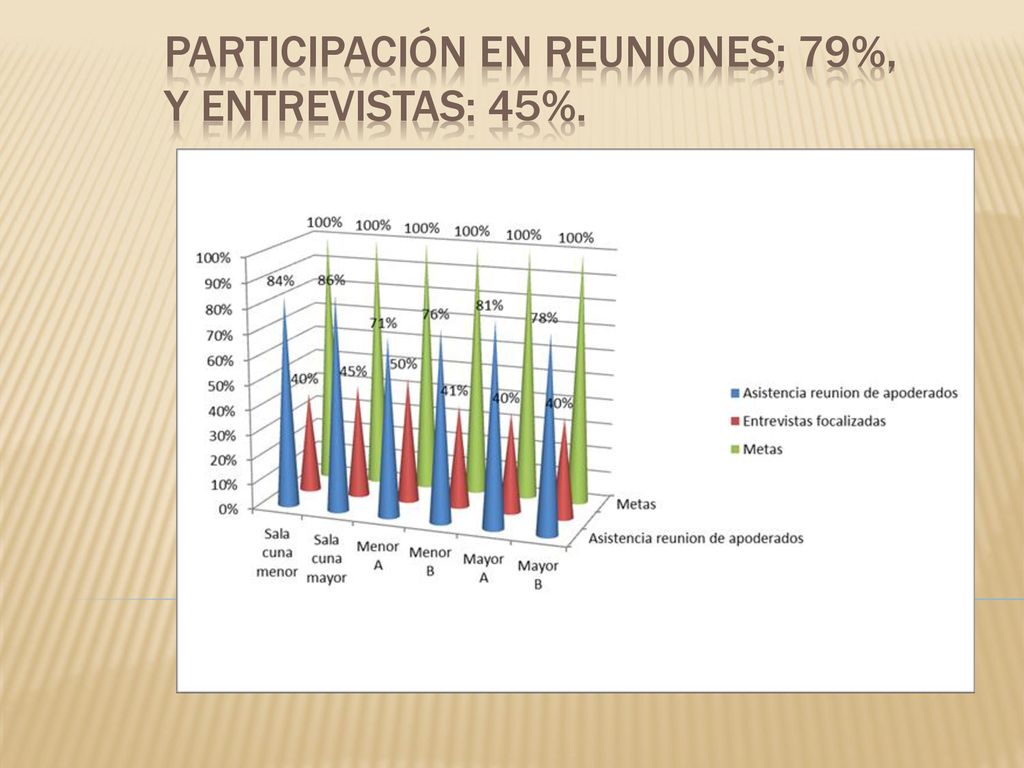 PARTICIPACIÓN EN REUNIONES; 79%, Y ENTREVISTAS: 45%.

100% 100% 100% 100% 100% 100%

100%
90%
80%
70%
60%
50%
40%
30%
20%
10%
0%

84% 86% 71% 76% 81% 78%

40% 45% 50% 41% 40% 40%

Sala cuna menor
Sala cuna mayor
Menor A
Menor B
Mayor A
Mayor B

Metas
Asistencia reunion de apoderados

Asistencia reunion de apoderados
Entrevistas focalizadas
Metas